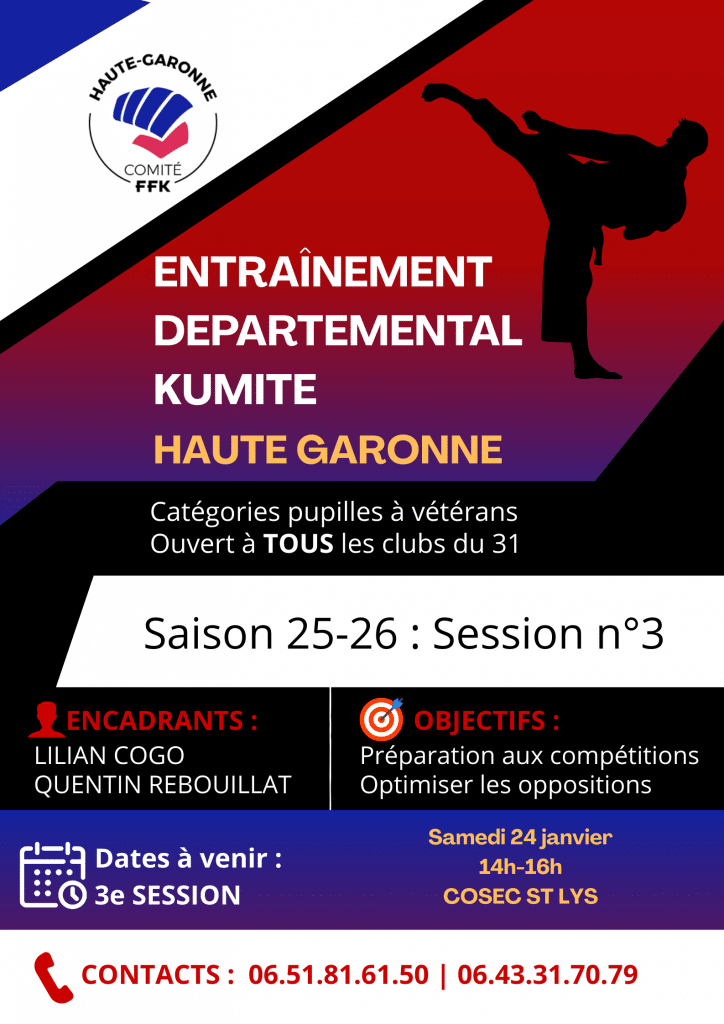 HAUTE-GARONNE
COMITÉ
FFK

ENTRAÎNEMENT DEPARTEMENTAL KUMITE
HAUTE GARONNE

Catégories pupilles à vétérans
Ouvert à TOUS les clubs du 31

Saison 25-26 : Session n°3

ENCADRANTS :
LILIAN COGO
QUENTIN REBOUILLAT

OBJECTIFS :
Préparation aux compétitions
Optimiser les oppositions

Dates à venir :
3e SESSION

Samedi 24 janvier
14h-16h
COSEC ST LYS

CONTACTS : 06.51.81.61.50 | 06.43.31.70.79